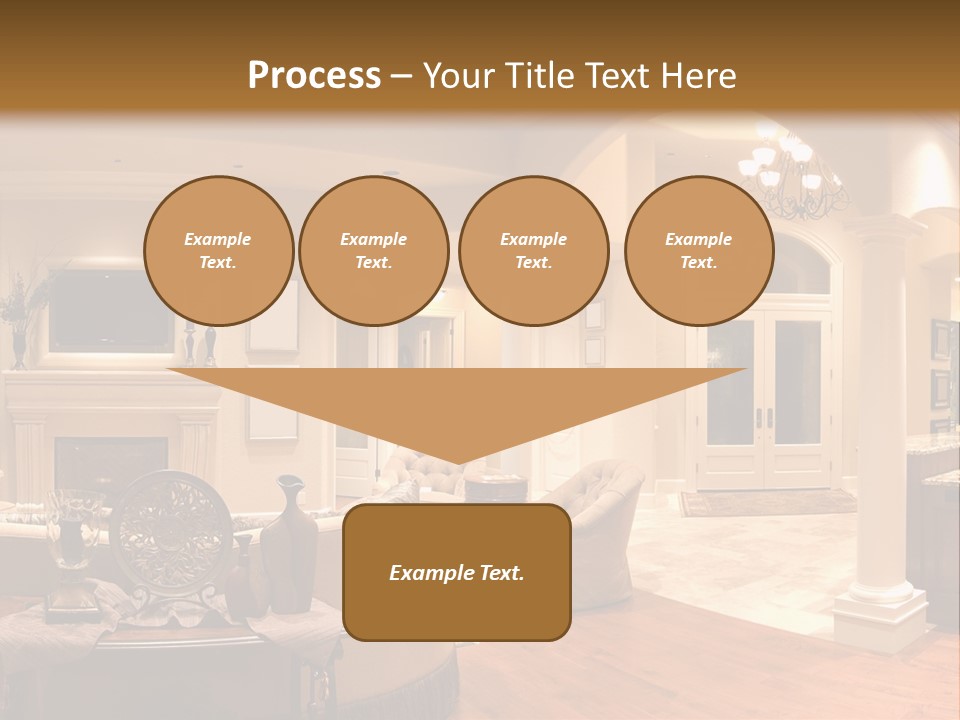 Process – Your Title Text Here

Example Text.

Example Text.

Example Text.

Example Text.

Example Text.